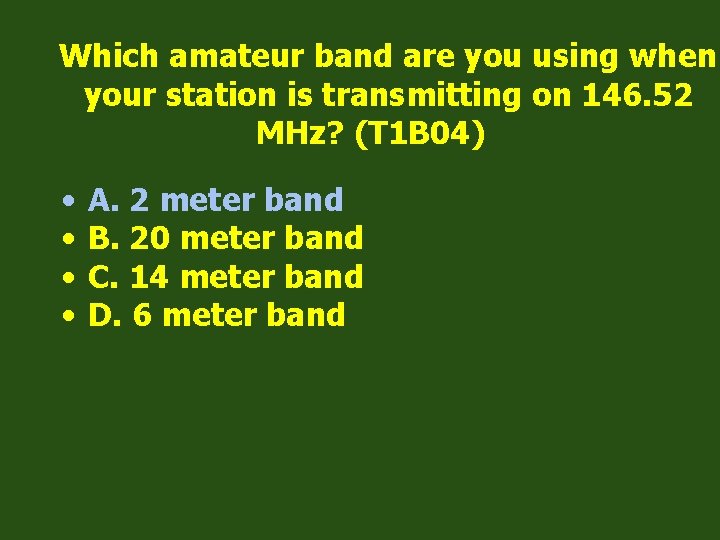 Which amateur band are you using when your station is transmitting on 146.52 MHz? (T1B04)

• A. 2 meter band
• B. 20 meter band
• C. 14 meter band
• D. 6 meter band